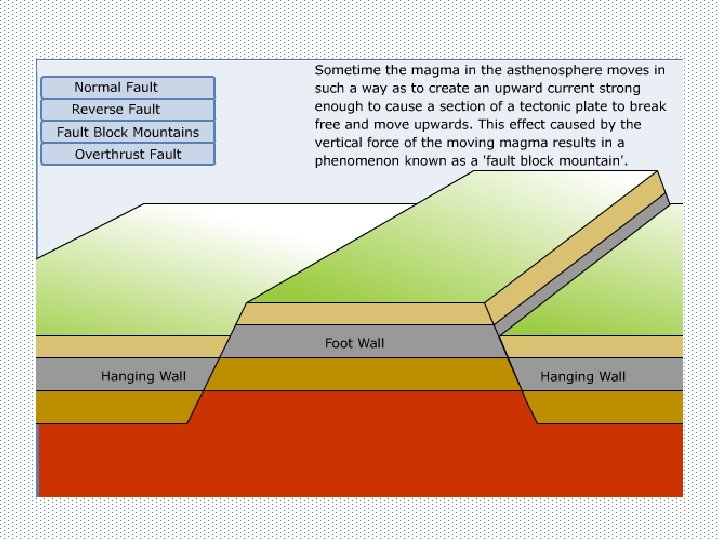 Normal Fault
Reverse Fault
Fault Block Mountains
Overthrust Fault

Sometime the magma in the asthenosphere moves in such a way as to create an upward current strong enough to cause a section of a tectonic plate to break free and move upwards. This effect caused by the vertical force of the moving magma results in a phenomenon known as a 'fault block mountain'.

Foot Wall

Hanging Wall

Hanging Wall